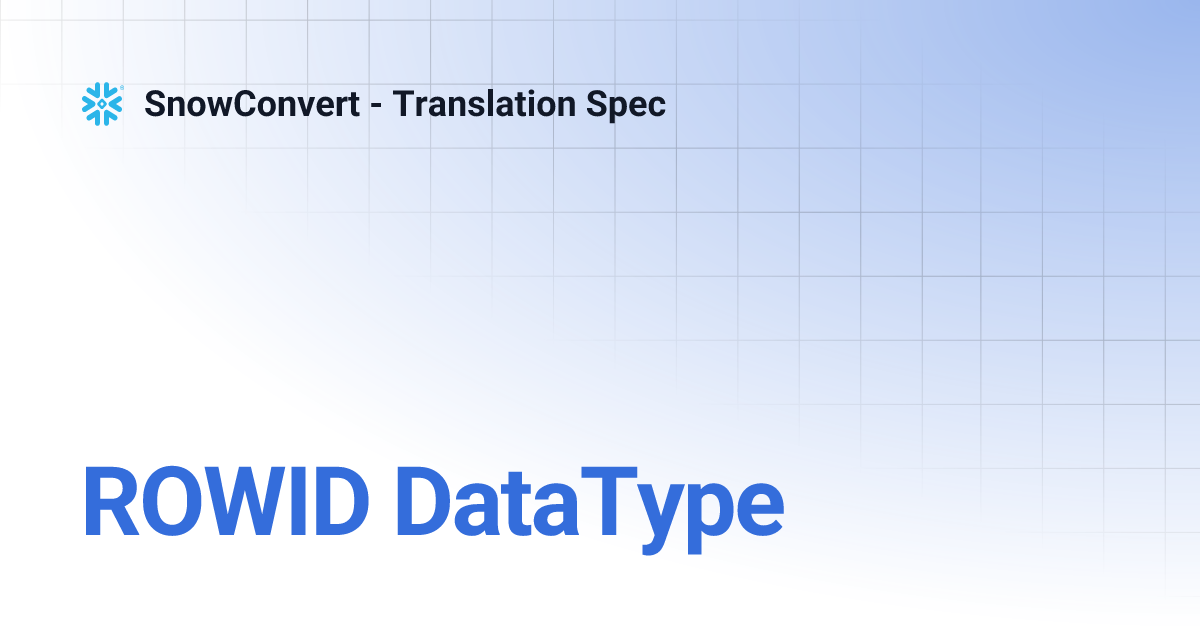 SnowConvert - Translation Spec

ROWID DataType